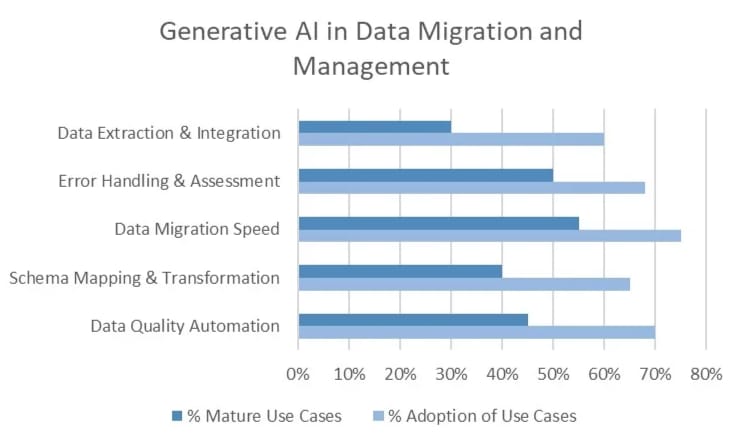 Generative AI in Data Migration and Management

Data Extraction & Integration
Error Handling & Assessment
Data Migration Speed
Schema Mapping & Transformation
Data Quality Automation

0% 10% 20% 30% 40% 50% 60% 70% 80%

% Mature Use Cases
% Adoption of Use Cases